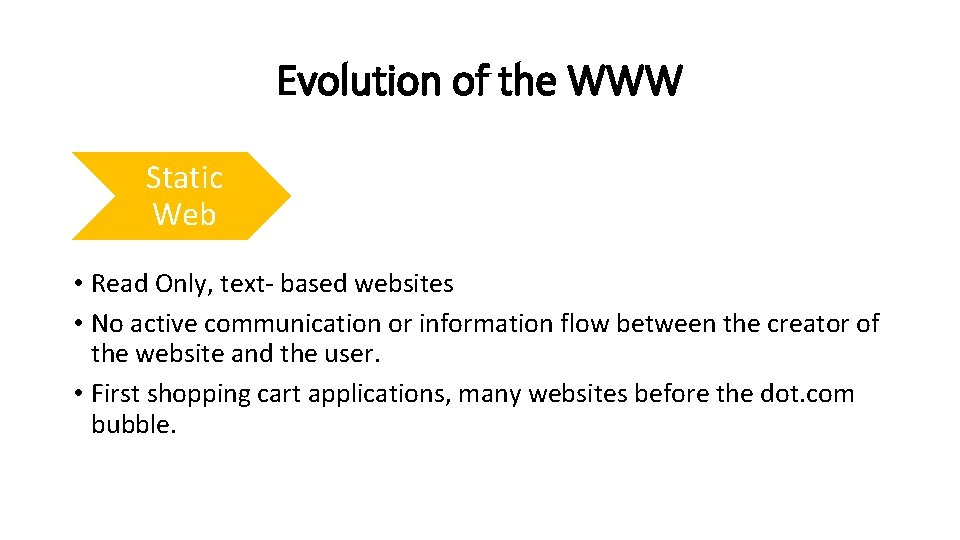 Evolution of the WWW

Static Web

• Read Only, text- based websites
• No active communication or information flow between the creator of the website and the user.
• First shopping cart applications, many websites before the dot.com bubble.